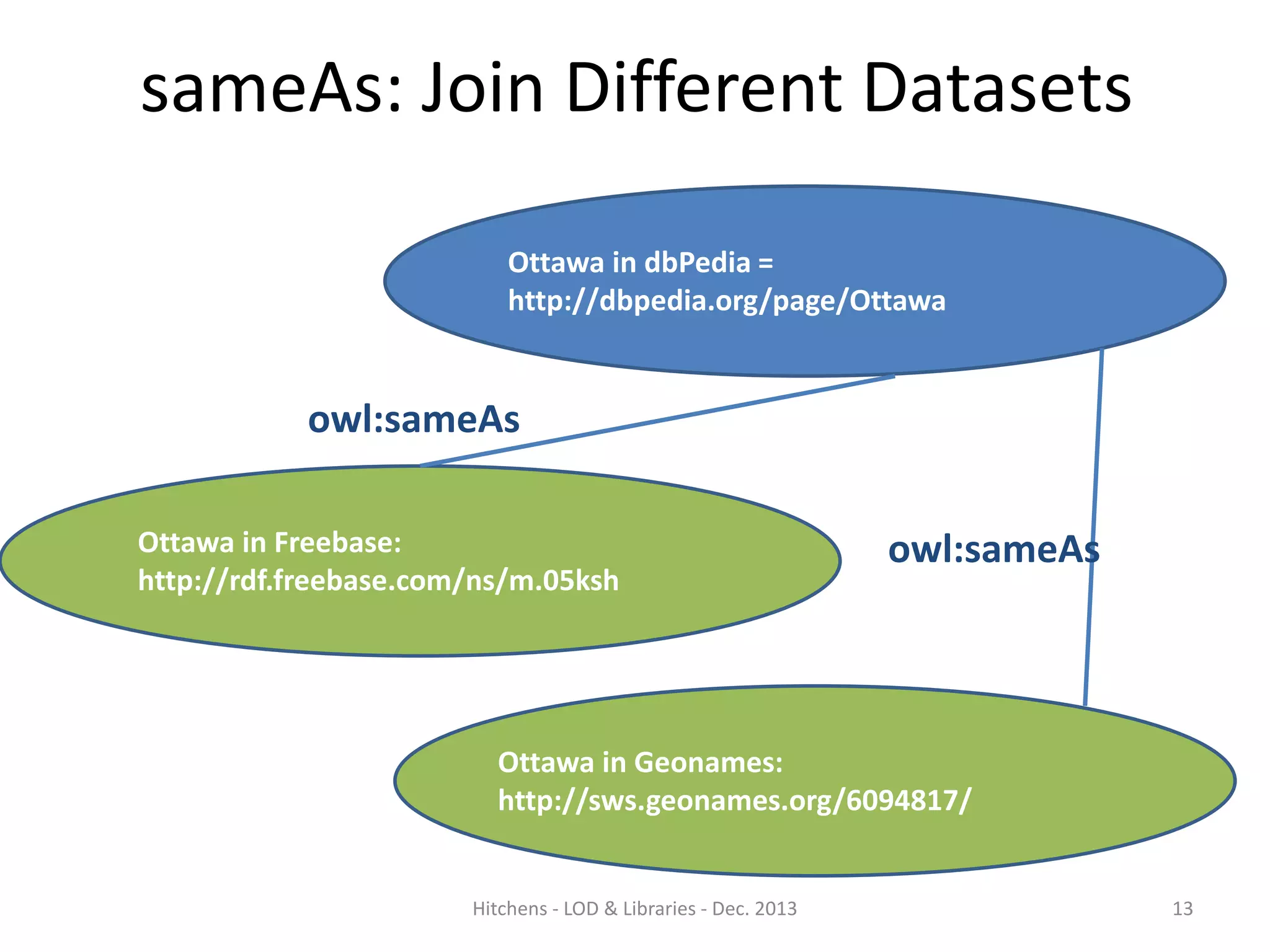 sameAs: Join Different Datasets

Ottawa in dbPedia =
http://dbpedia.org/page/Ottawa

owl:sameAs

Ottawa in Freebase:
http://rdf.freebase.com/ns/m.05ksh

owl:sameAs

Ottawa in Geonames:
http://sws.geonames.org/6094817/

Hitchens - LOD & Libraries - Dec. 2013

13